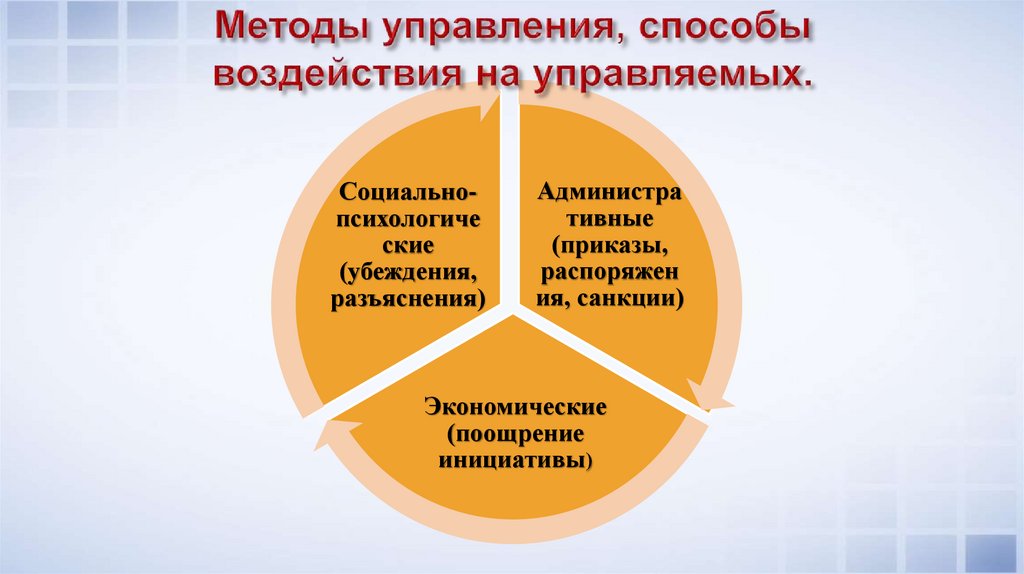 Методы управления, способы воздействия на управляемых.

Социально-психологические (убеждения, разъяснения)

Административные (приказы, распоряжения, санкции)

Экономические (поощрение инициативы)